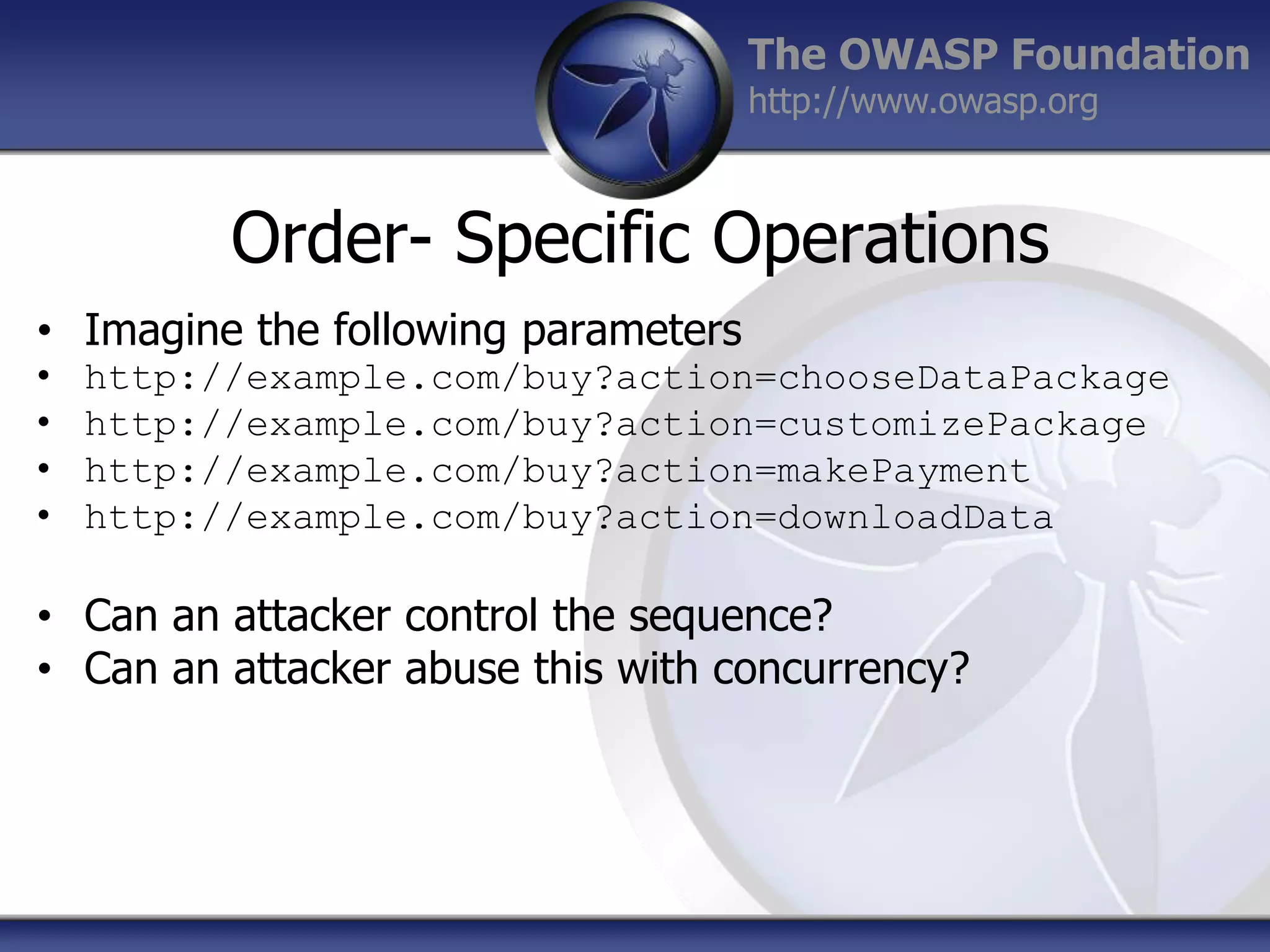 The OWASP Foundation
http://www.owasp.org

Order- Specific Operations

• Imagine the following parameters
• http://example.com/buy?action=chooseDataPackage
• http://example.com/buy?action=customizePackage
• http://example.com/buy?action=makePayment
• http://example.com/buy?action=downloadData

• Can an attacker control the sequence?
• Can an attacker abuse this with concurrency?